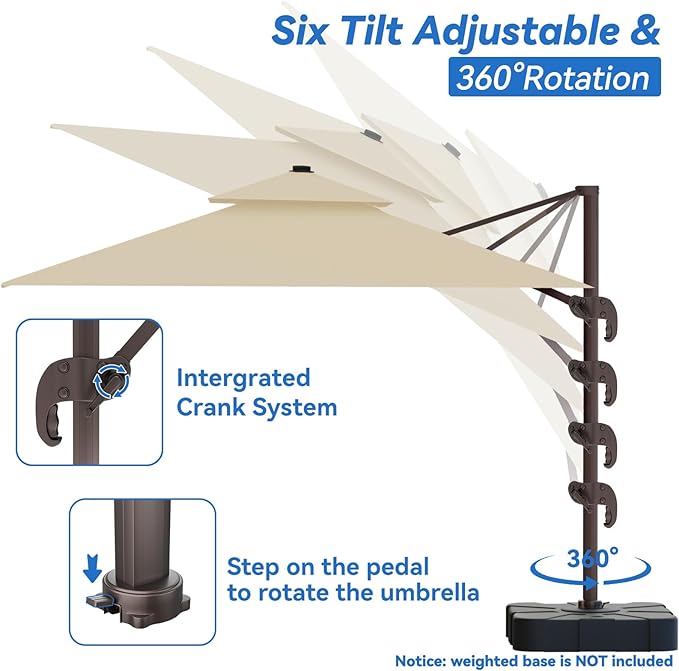 Six Tilt Adjustable &
360°Rotation

Intergrated Crank System

Step on the pedal to rotate the umbrella

360°

Notice: weighted base is NOT included